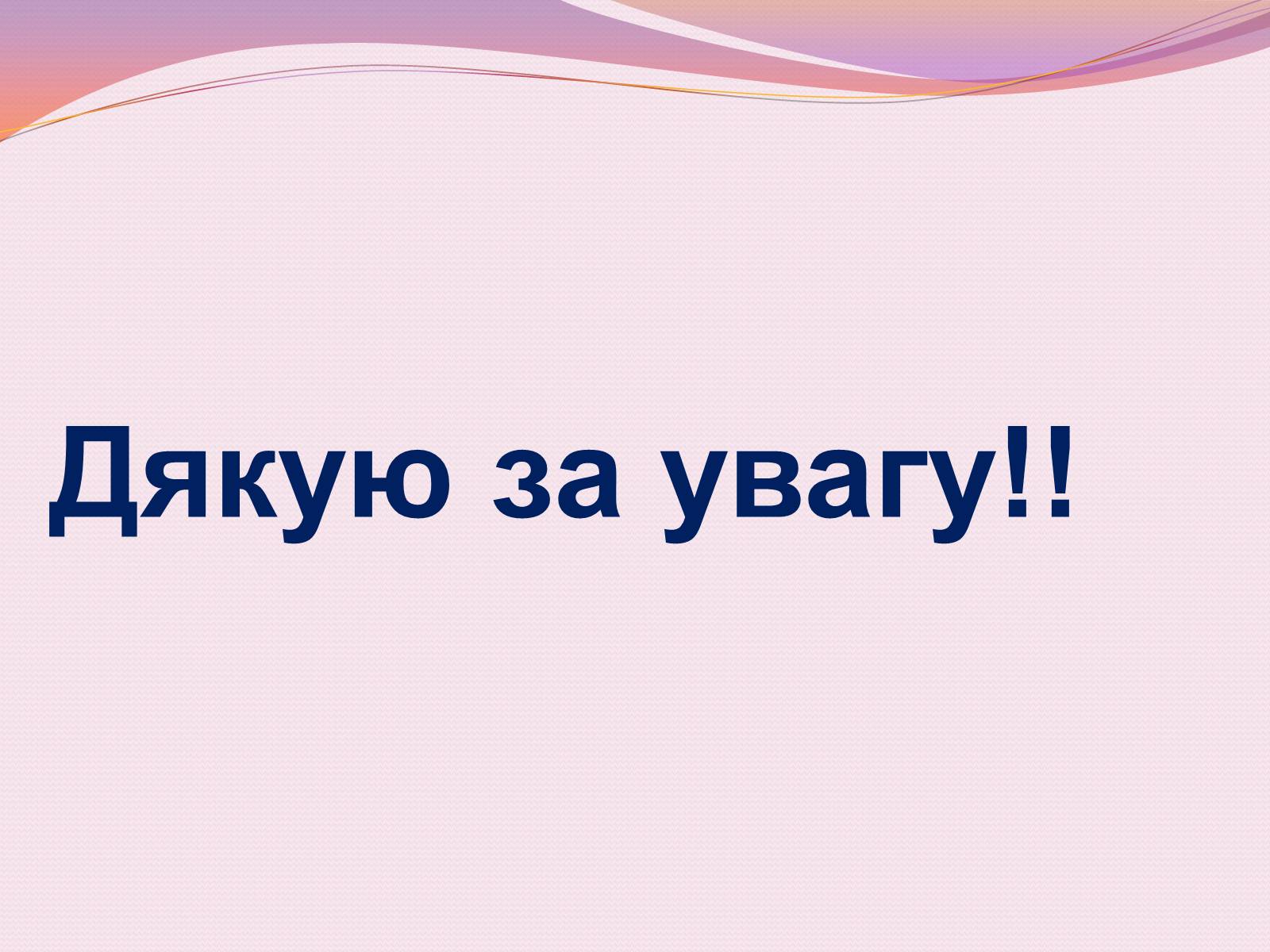 Дякую за увагу!!